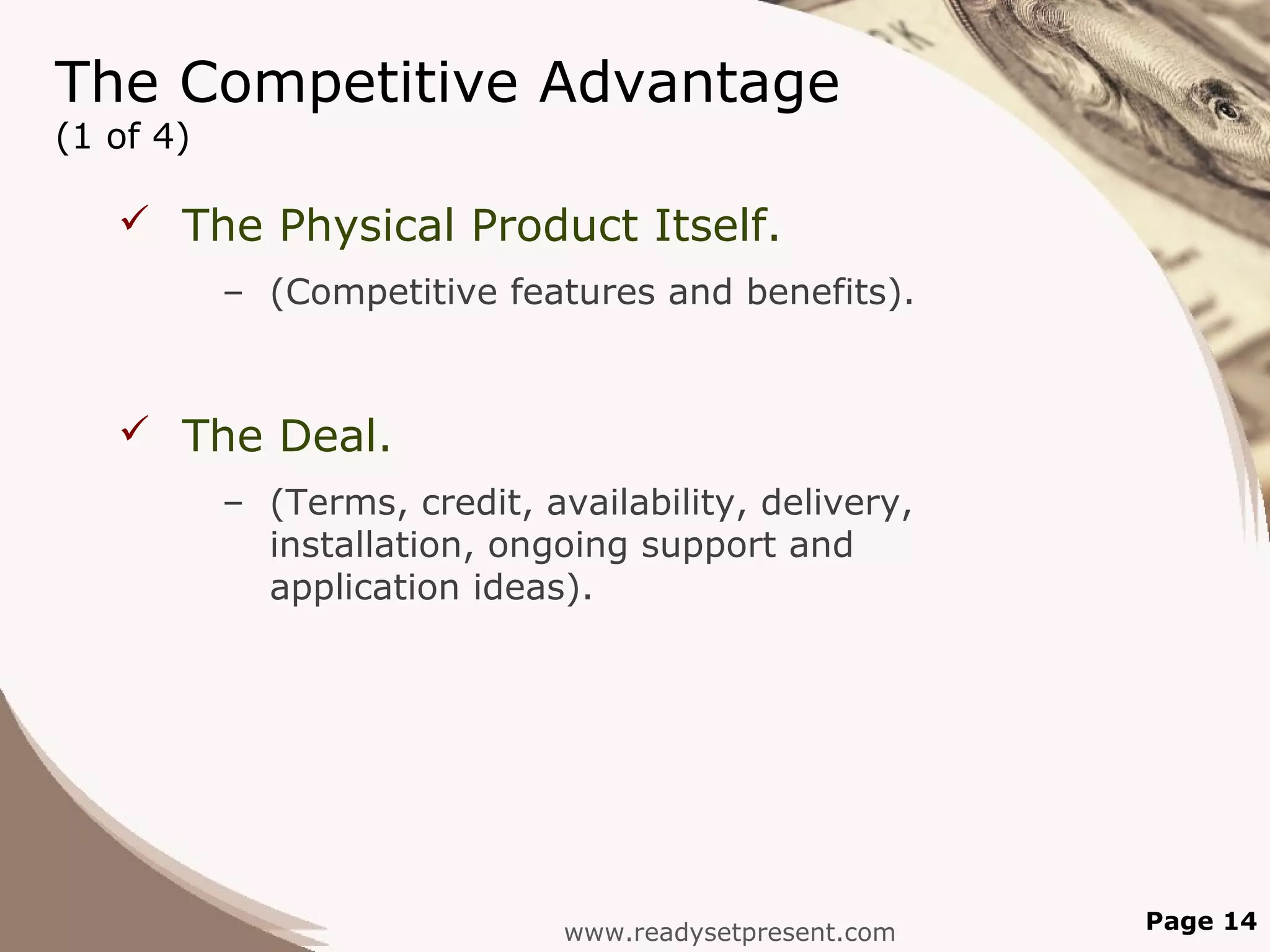 The Competitive Advantage
(1 of 4)

✓ The Physical Product Itself.

– (Competitive features and benefits).

✓ The Deal.

– (Terms, credit, availability, delivery, installation, ongoing support and application ideas).

www.readysetpresent.com

Page 14